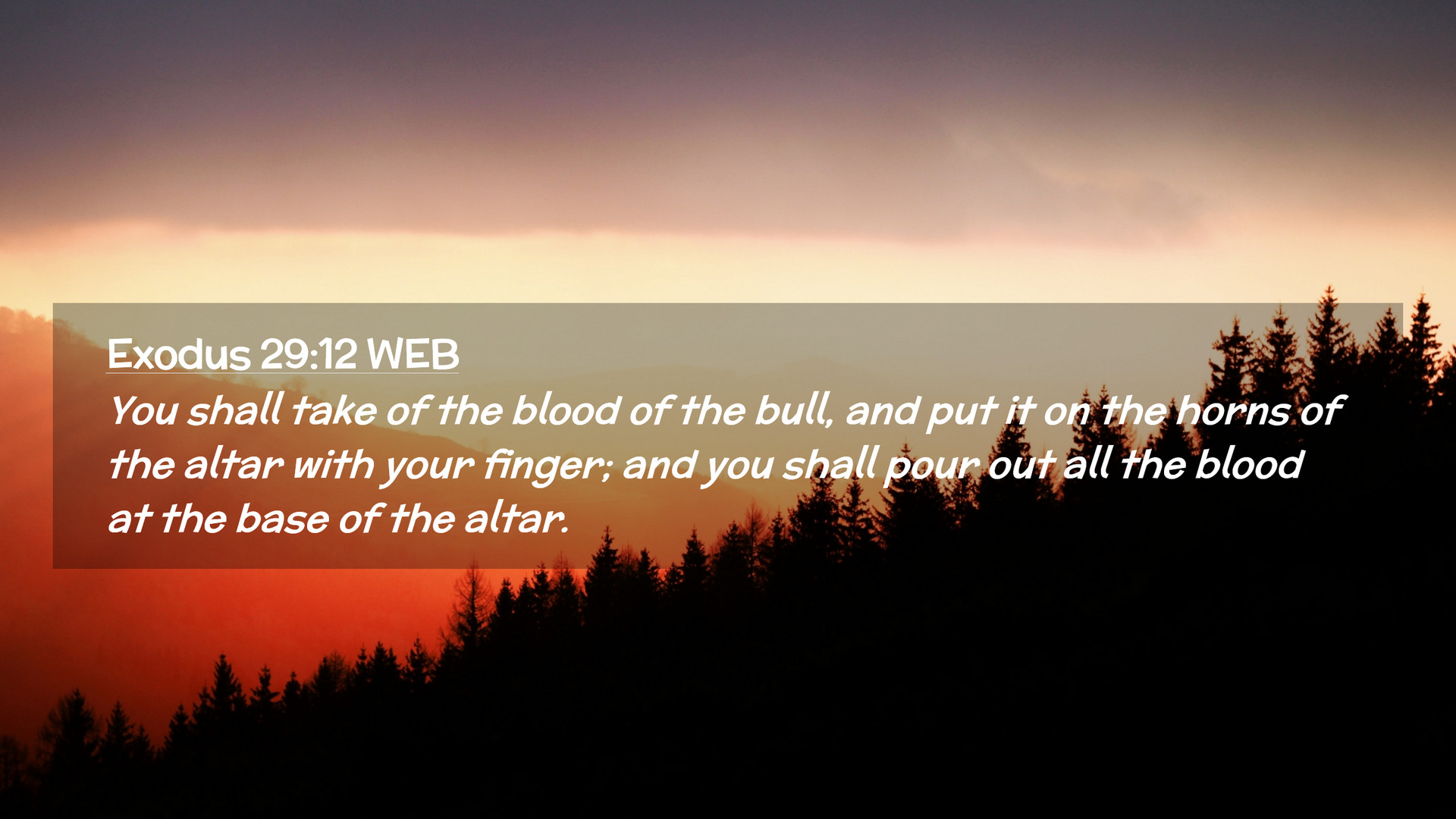 Exodus 29:12 WEB

You shall take of the blood of the bull, and put it on the horns of the altar with your finger; and you shall pour out all the blood at the base of the altar.